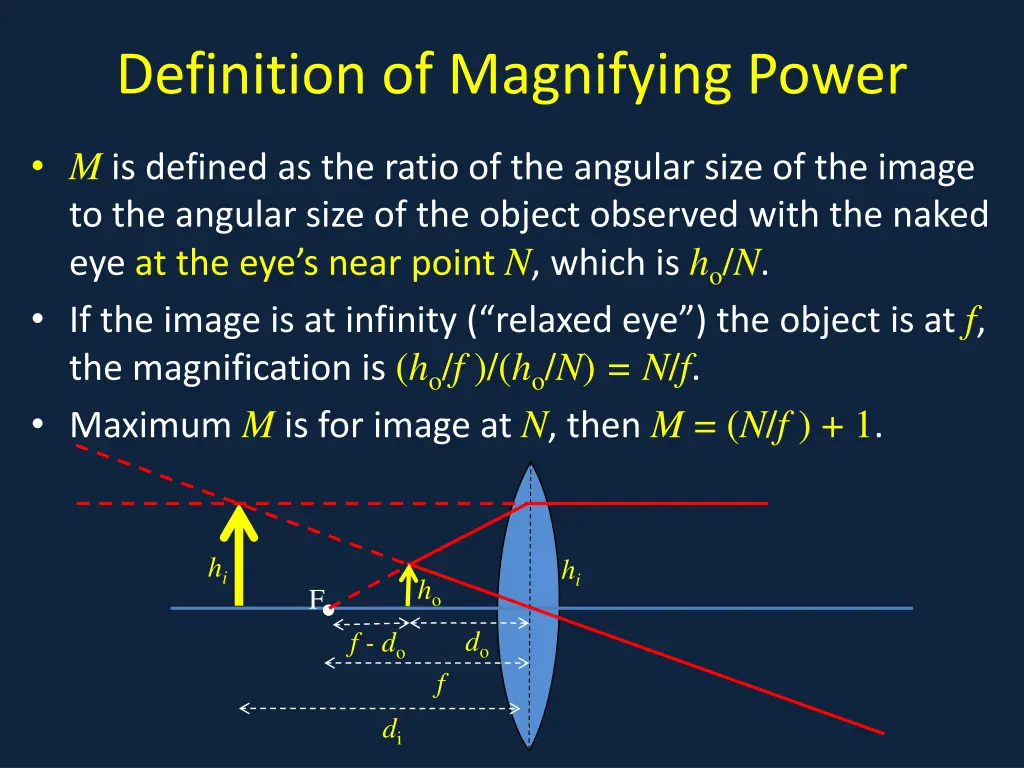 Definition of Magnifying Power

• $M$ is defined as the ratio of the angular size of the image to the angular size of the object observed with the naked eye at the eye's near point $N$, which is $h_o/N$.
• If the image is at infinity ("relaxed eye") the object is at $f$, the magnification is $(h_o/f)/(h_o/N) = N/f$.
• Maximum $M$ is for image at $N$, then $M = (N/f) + 1$.

$h_i$
F
$h_o$
$h_i$
$f - d_o$
$d_o$
$f$
$d_i$